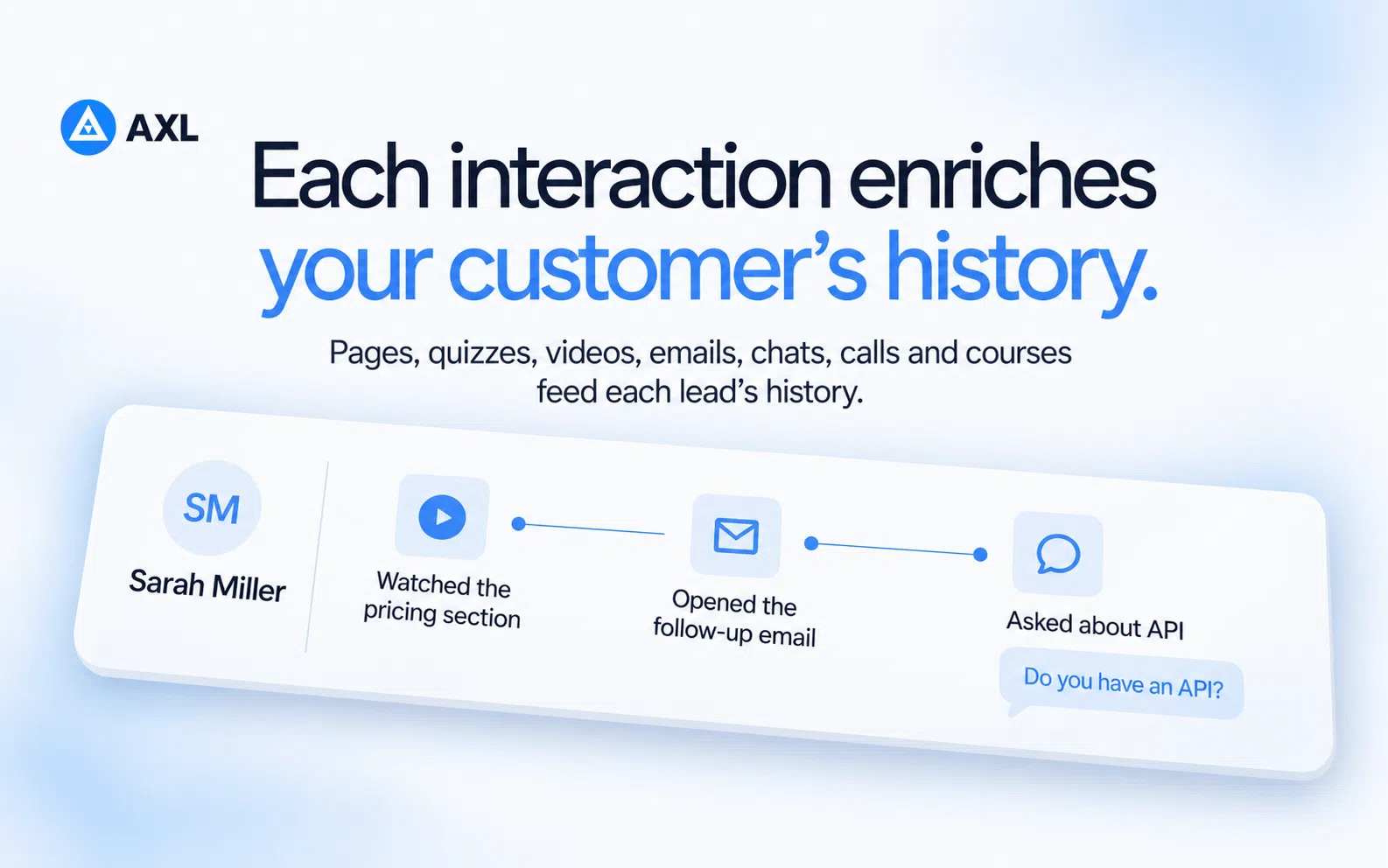 AXL

Each interaction enriches your customer's history.

Pages, quizzes, videos, emails, chats, calls and courses feed each lead's history.

SM

Sarah Miller

Watched the pricing section

Opened the follow-up email

Asked about API

Do you have an API?